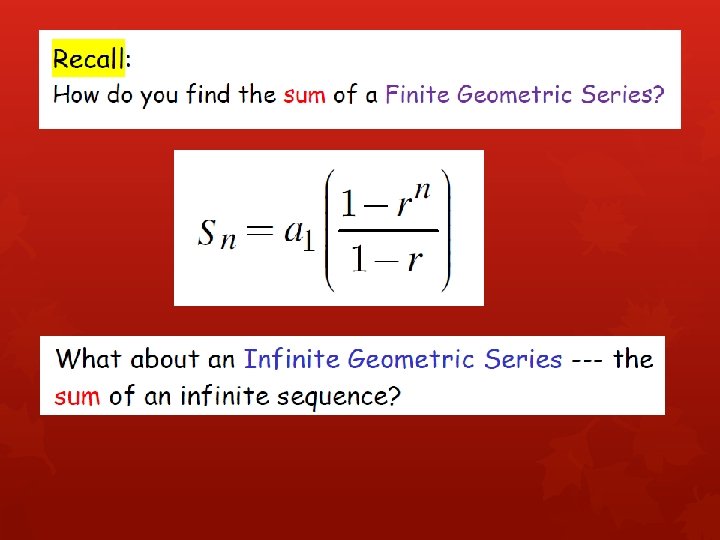 Recall:
How do you find the sum of a Finite Geometric Series?

$S_n = a_1\left(\frac{1-r^n}{1-r}\right)$

What about an Infinite Geometric Series --- the sum of an infinite sequence?